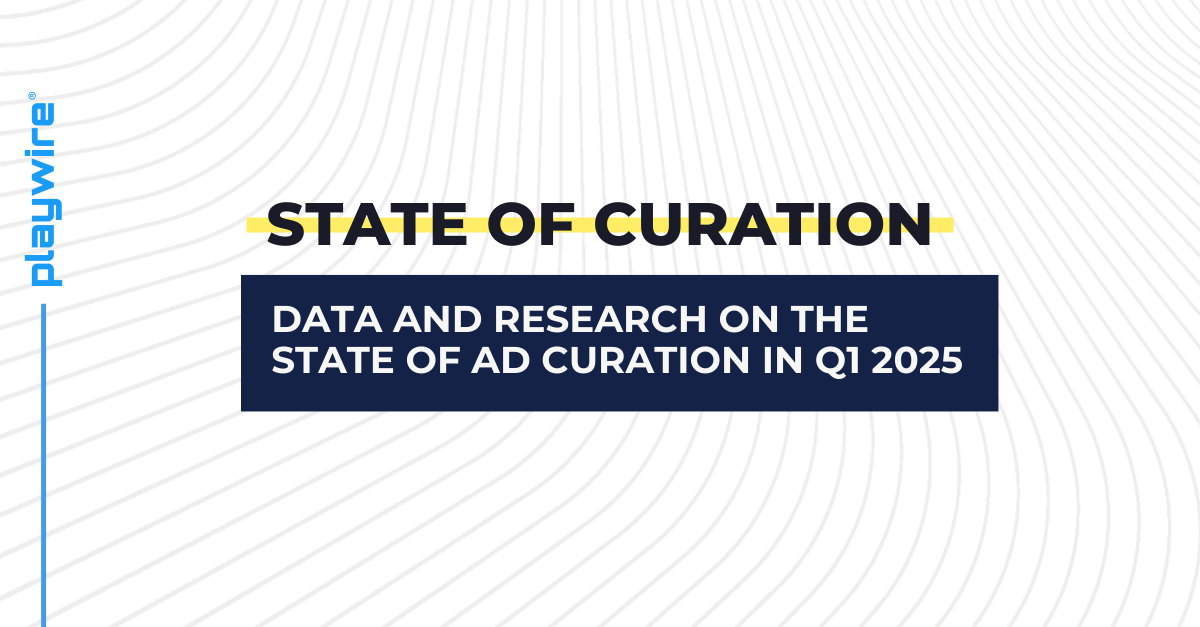 playwire®

STATE OF CURATION

DATA AND RESEARCH ON THE STATE OF AD CURATION IN Q1 2025